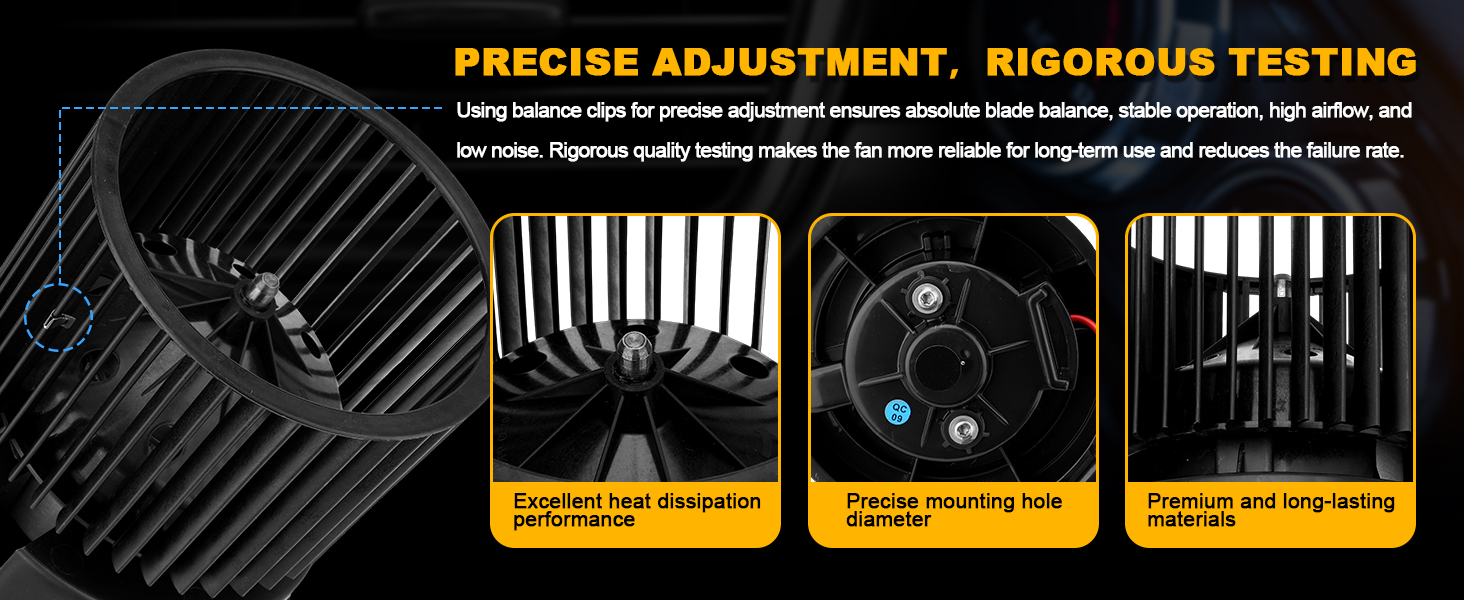 PRECISE ADJUSTMENT, RIGOROUS TESTING

Using balance clips for precise adjustment ensures absolute blade balance, stable operation, high airflow, and low noise. Rigorous quality testing makes the fan more reliable for long-term use and reduces the failure rate.

QC 09

Excellent heat dissipation performance

Precise mounting hole diameter

Premium and long-lasting materials